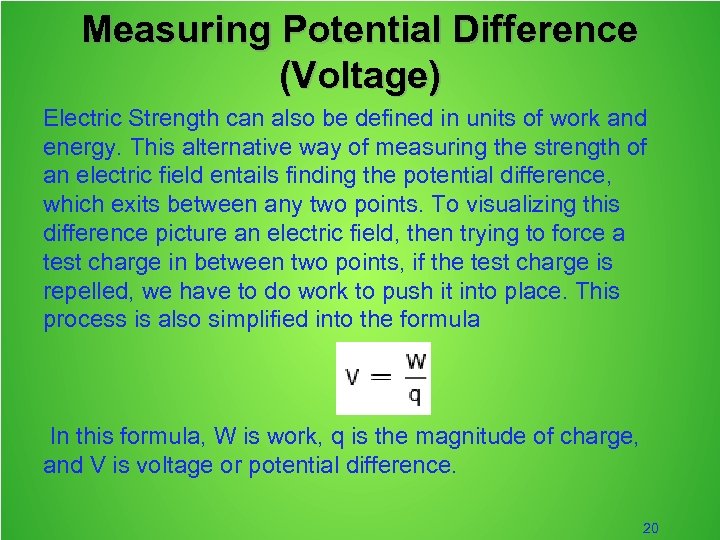 Measuring Potential Difference (Voltage)

Electric Strength can also be defined in units of work and energy. This alternative way of measuring the strength of an electric field entails finding the potential difference, which exits between any two points. To visualizing this difference picture an electric field, then trying to force a test charge in between two points, if the test charge is repelled, we have to do work to push it into place. This process is also simplified into the formula

$V = \frac{W}{q}$

In this formula, W is work, q is the magnitude of charge, and V is voltage or potential difference.

20